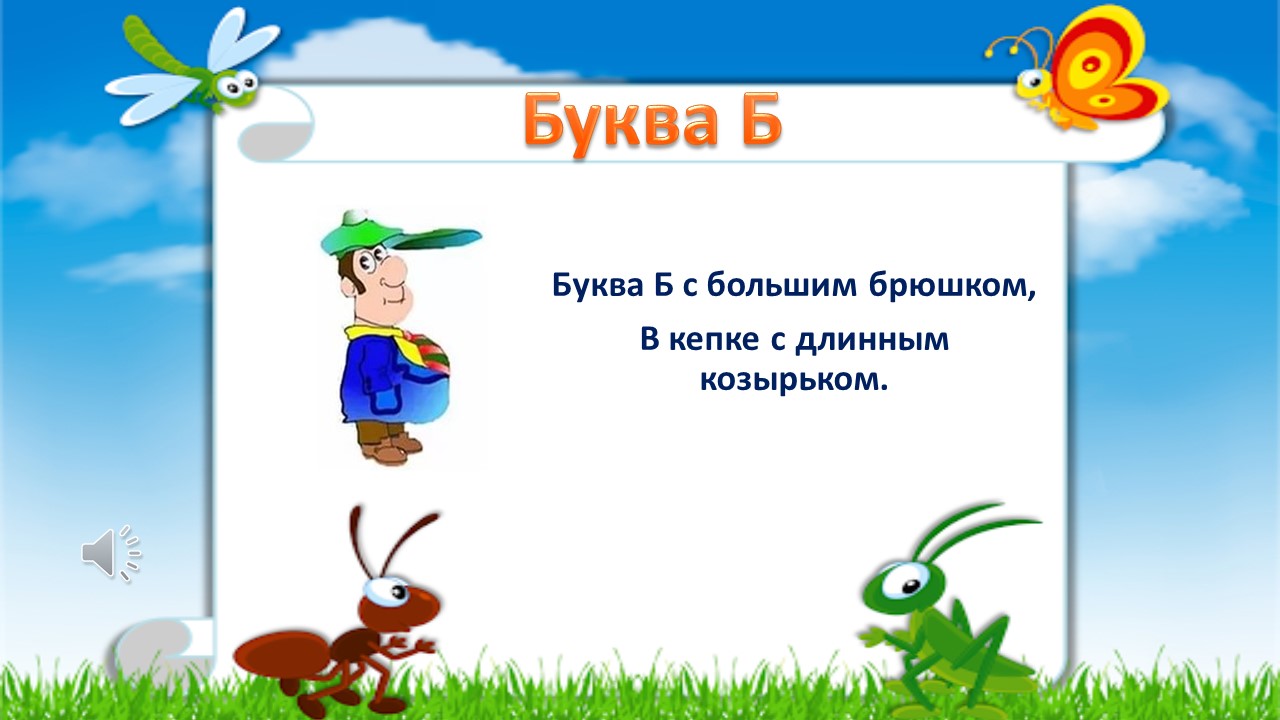 Буква Б

Буква Б с большим брюшком,

В кепке с длинным козырьком.